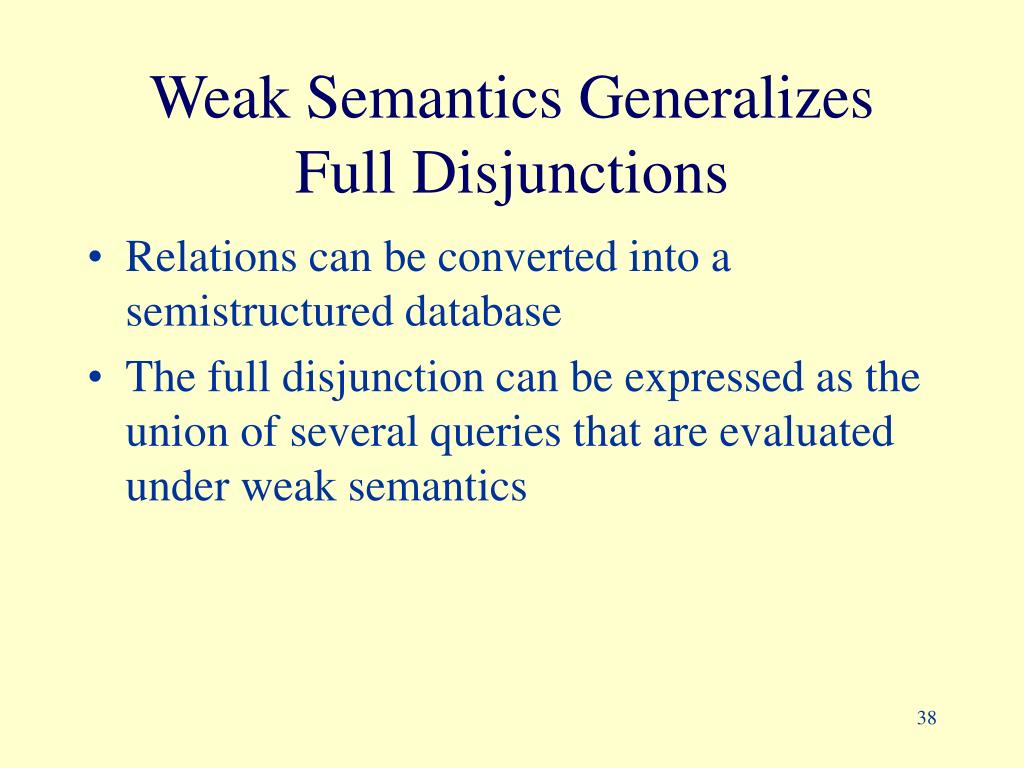 Weak Semantics Generalizes Full Disjunctions

• Relations can be converted into a semistructured database
• The full disjunction can be expressed as the union of several queries that are evaluated under weak semantics

38